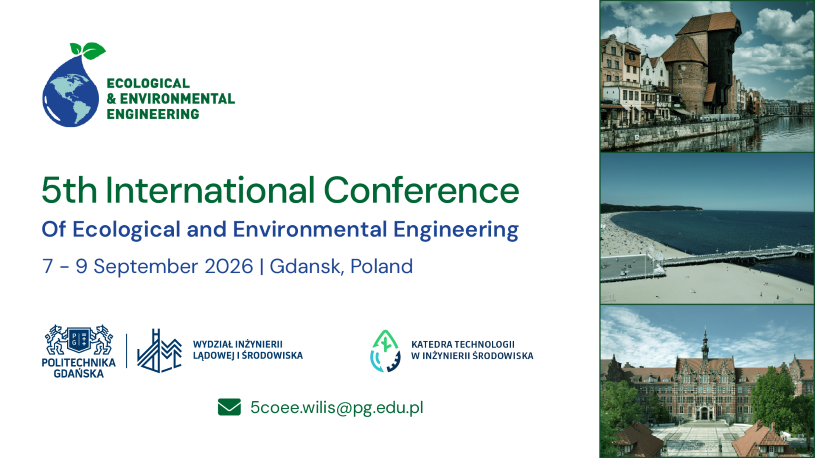 ECOLOGICAL
& ENVIRONMENTAL
ENGINEERING

5th International Conference

Of Ecological and Environmental Engineering

7 - 9 September 2026 | Gdansk, Poland

PG

POLITECHNIKA GDAŃSKA

WYDZIAŁ INŻYNIERII LĄDOWEJ I ŚRODOWISKA

KATEDRA TECHNOLOGII W INŻYNIERII ŚRODOWISKA

5coee.wilis@pg.edu.pl